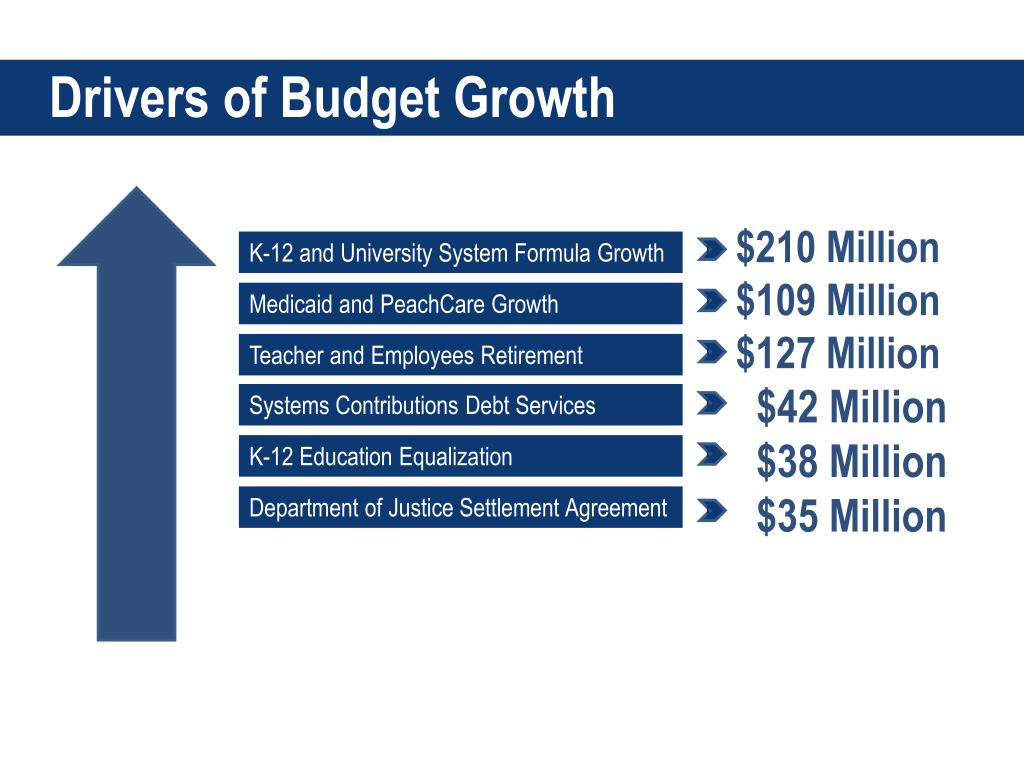 Drivers of Budget Growth

K-12 and University System Formula Growth $210 Million

Medicaid and PeachCare Growth $109 Million

Teacher and Employees Retirement $127 Million

Systems Contributions Debt Services $42 Million

K-12 Education Equalization $38 Million

Department of Justice Settlement Agreement $35 Million